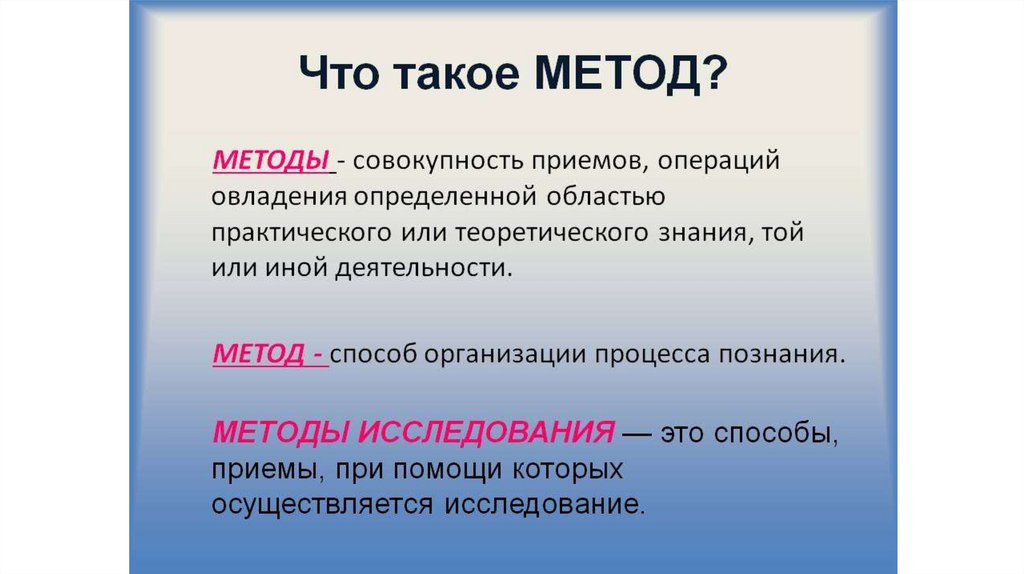 Что такое МЕТОД?

МЕТОДЫ - совокупность приемов, операций овладения определенной областью практического или теоретического знания, той или иной деятельности.

МЕТОД - способ организации процесса познания.

МЕТОДЫ ИССЛЕДОВАНИЯ — это способы, приемы, при помощи которых осуществляется исследование.